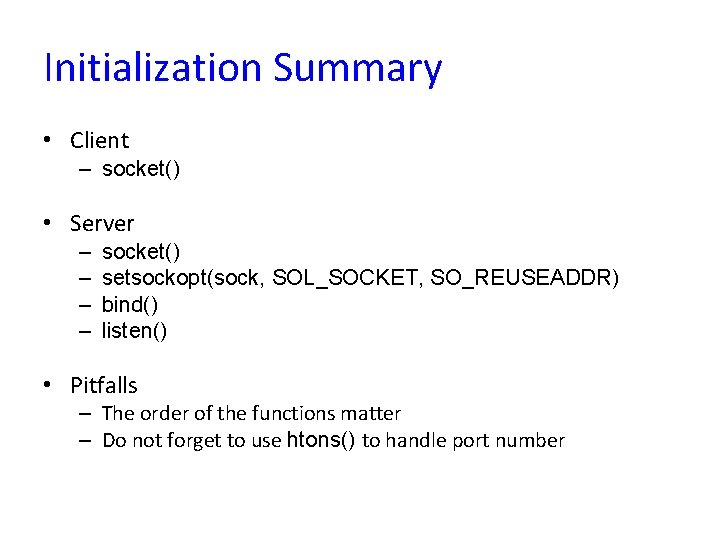 Initialization Summary

• Client
– socket()

• Server
– socket()
– setsockopt(sock, SOL_SOCKET, SO_REUSEADDR)
– bind()
– listen()

• Pitfalls
– The order of the functions matter
– Do not forget to use htons() to handle port number